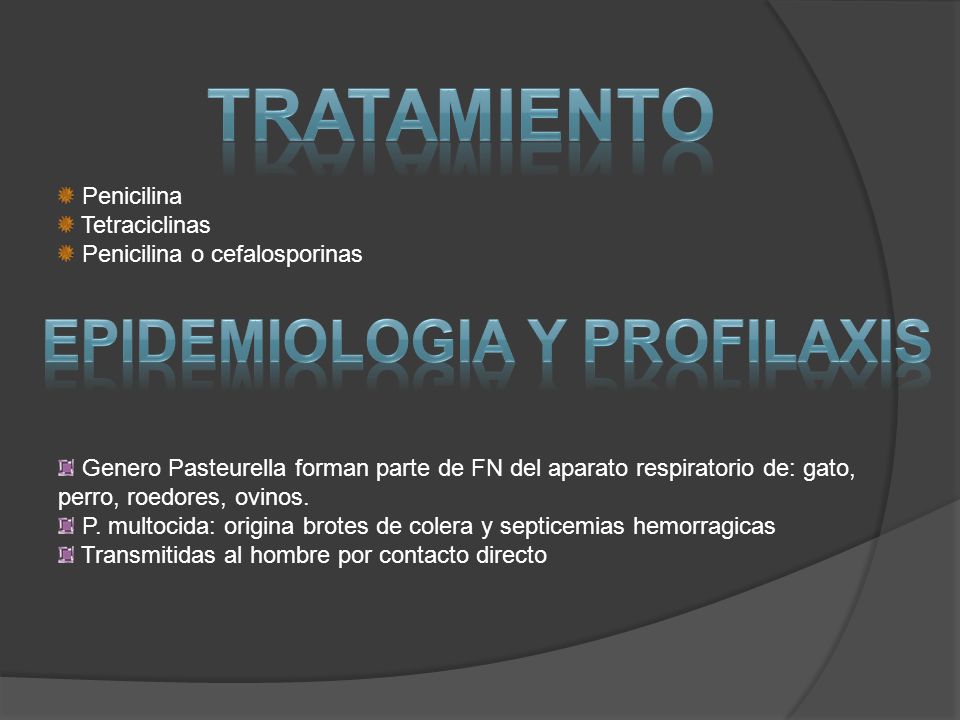 TRATAMIENTO

Penicilina
Tetraciclinas
Penicilina o cefalosporinas

EPIDEMIOLOGIA Y PROFILAXIS

Genero Pasteurella forman parte de FN del aparato respiratorio de: gato, perro, roedores, ovinos.
P. multocida: origina brotes de colera y septicemias hemorragicas
Transmitidas al hombre por contacto directo